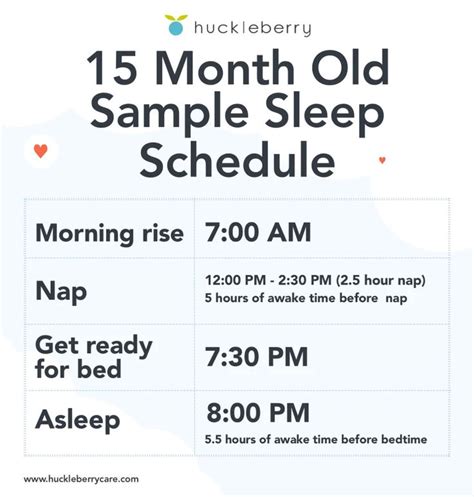 huckleberry

15 Month Old Sample Sleep Schedule

| | |
|---|---|
| Morning rise | 7:00 AM |
| Nap | 12:00 PM - 2:30 PM (2.5 hour nap) 5 hours of awake time before nap |
| Get ready for bed | 7:30 PM |
| Asleep | 8:00 PM 5.5 hours of awake time before bedtime |

www.huckleberrycare.com